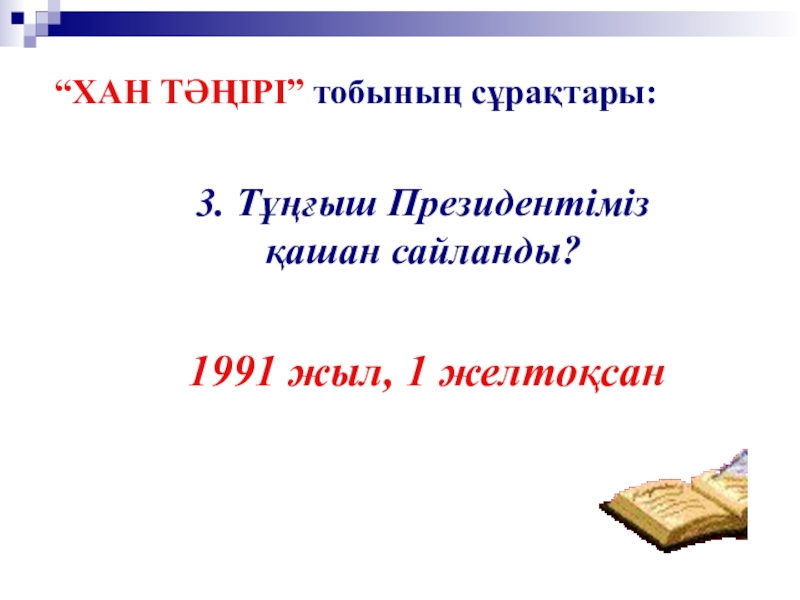 “ХАН ТӘҢІРІ” тобының сұрақтары:

3. Тұңғыш Президентіміз қашан сайланды?

1991 жыл, 1 желтоқсан